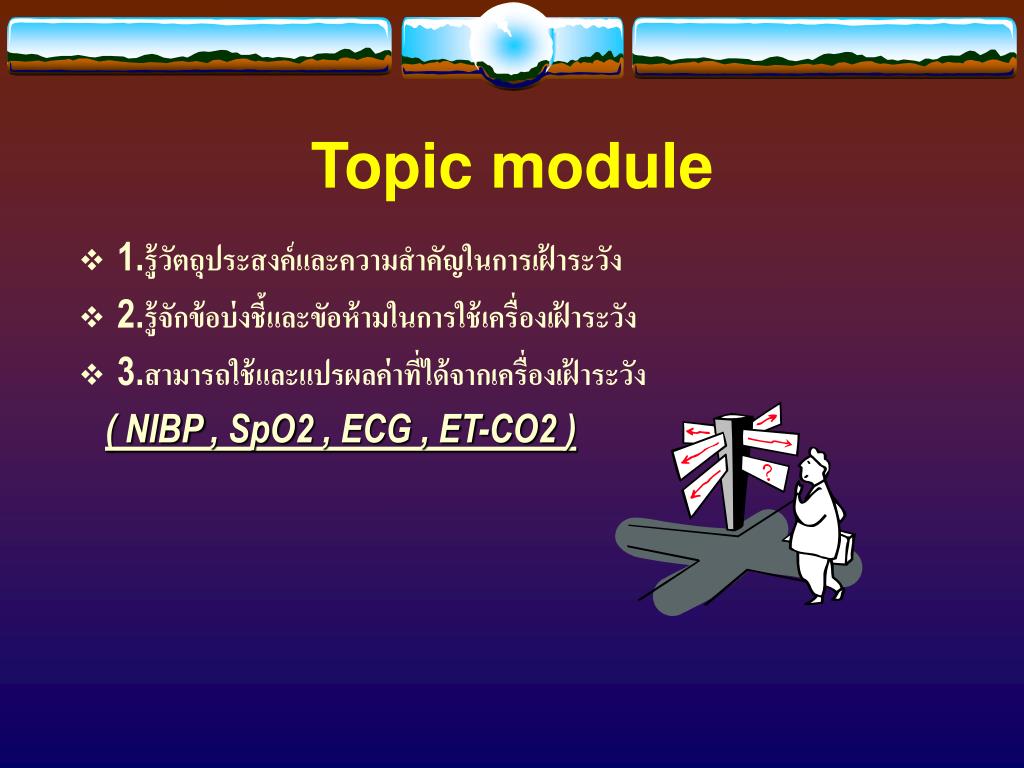 Topic module

❖ 1.รู้วัตถุประสงค์และความสำคัญในการเฝ้าระวัง

❖ 2.รู้จักข้อบ่งชี้และข้อห้ามในการใช้เครื่องเฝ้าระวัง

❖ 3.สามารถใช้และแปรผลค่าที่ได้จากเครื่องเฝ้าระวัง

( NIBP , SpO2 , ECG , ET-CO2 )

?